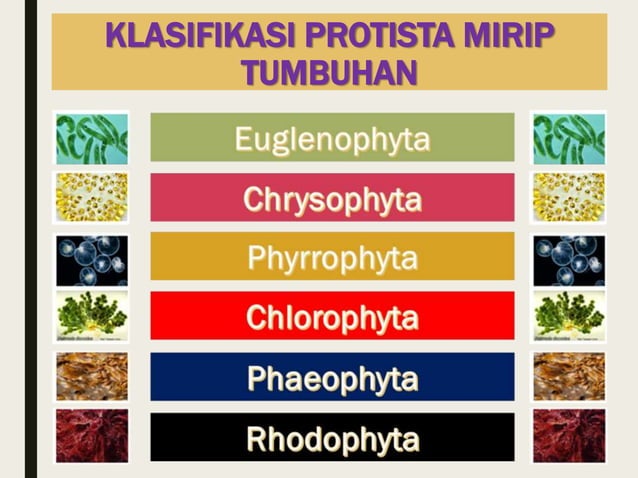 KLASIFIKASI PROTISTA MIRIP TUMBUHAN

Euglenophyta

Chrysophyta

Phyrrophyta

Chlorophyta

Phaeophyta

Rhodophyta